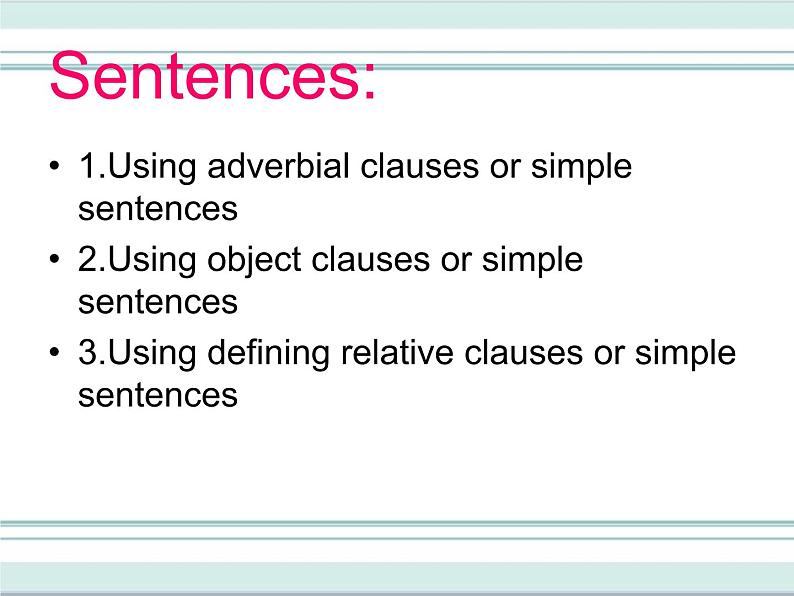 Sentences:

• 1.Using adverbial clauses or simple sentences
• 2.Using object clauses or simple sentences
• 3.Using defining relative clauses or simple sentences